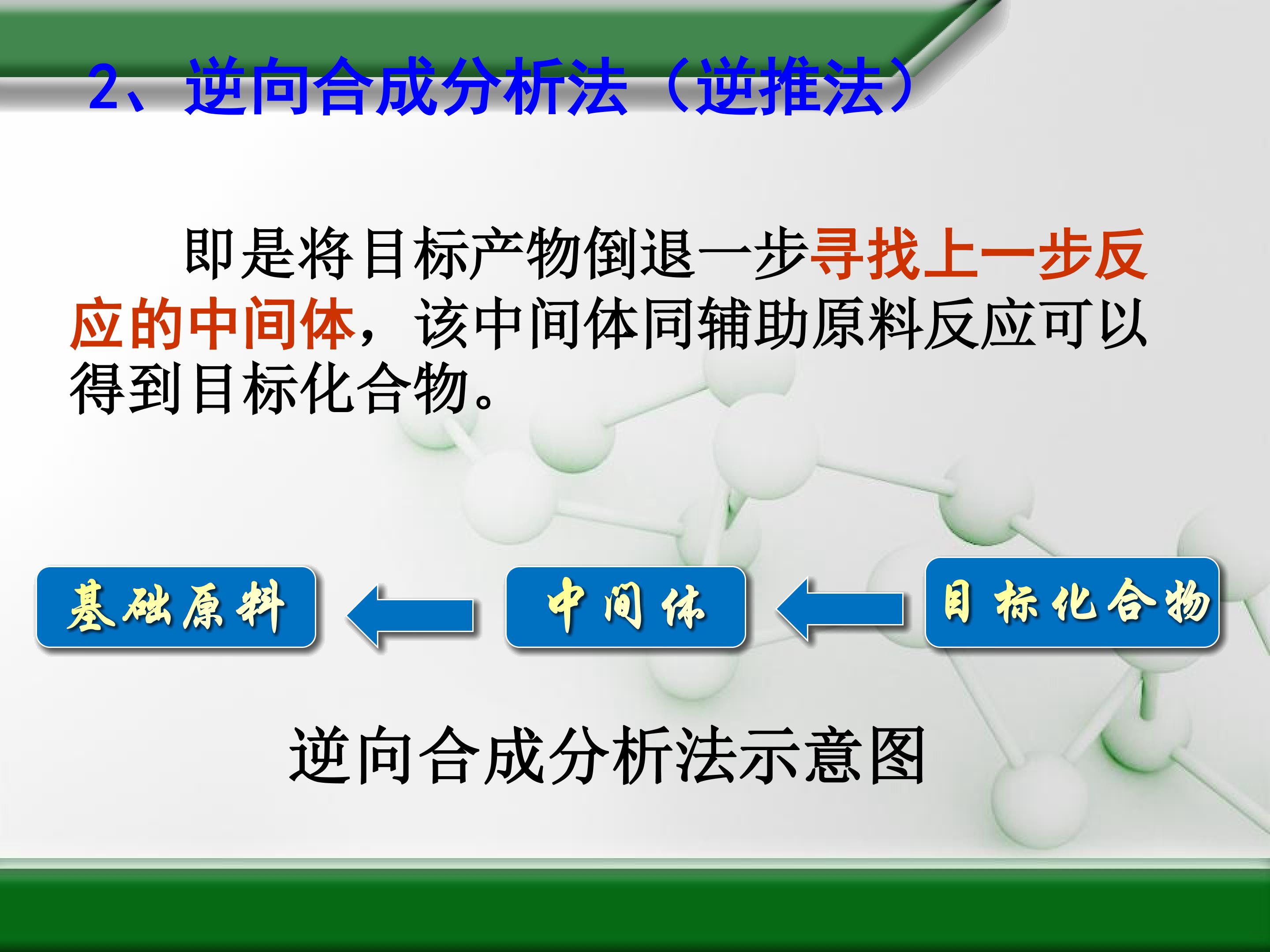 2、逆向合成分析法（逆推法）

即是将目标产物倒退一步寻找上一步反应的中间体，该中间体同辅助原料反应可以得到目标化合物。

基础原料

中间体

目标化合物

逆向合成分析法示意图